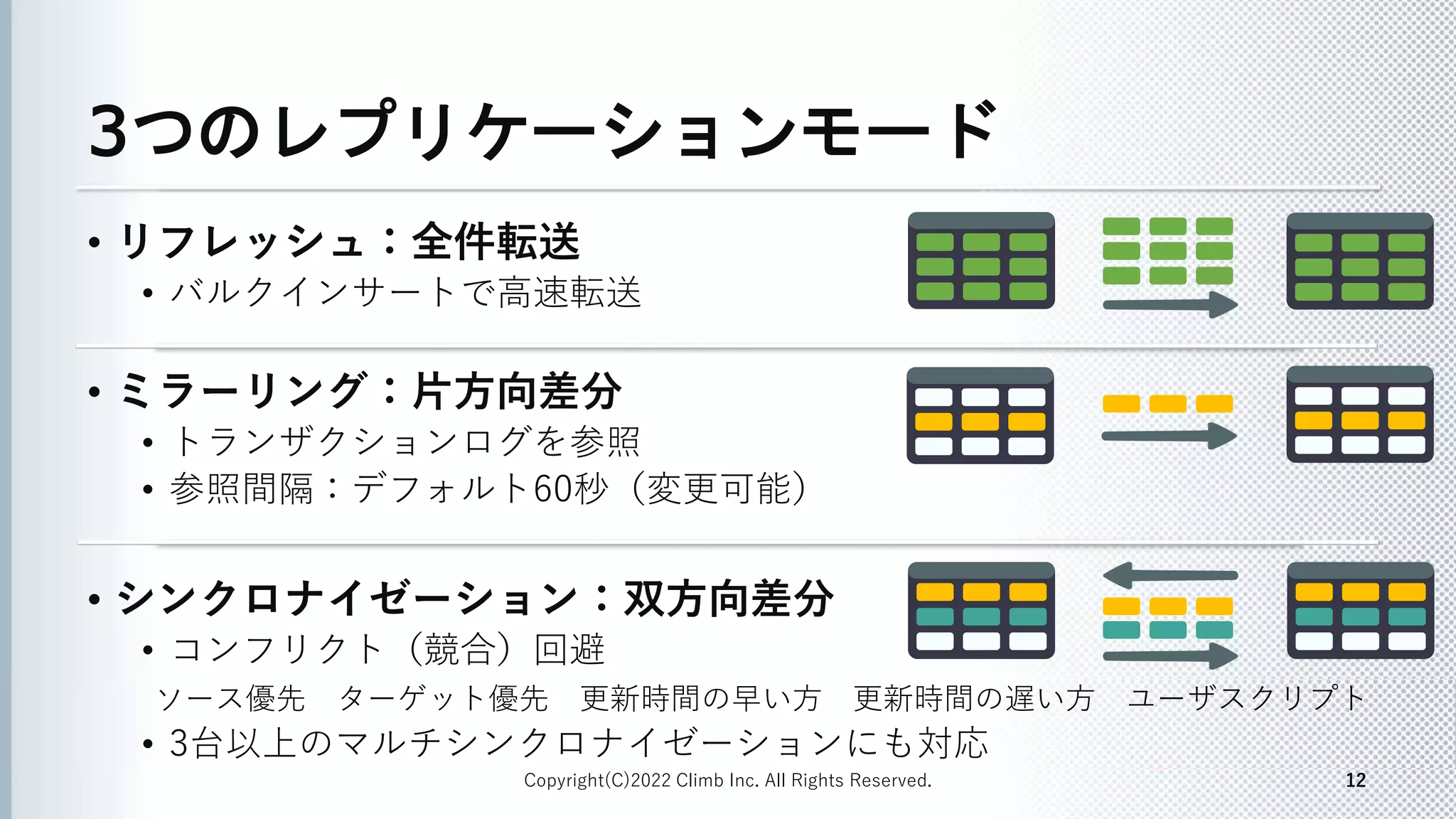 3つのレプリケーションモード

• リフレッシュ：全件転送
  • バルクインサートで高速転送

• ミラーリング：片方向差分
  • トランザクションログを参照
  • 参照間隔：デフォルト60秒（変更可能）

• シンクロナイゼーション：双方向差分
  • コンフリクト（競合）回避
  ソース優先　ターゲット優先　更新時間の早い方　更新時間の遅い方　ユーザスクリプト
  • 3台以上のマルチシンクロナイゼーションにも対応

Copyright(C)2022 Climb Inc. All Rights Reserved.

12